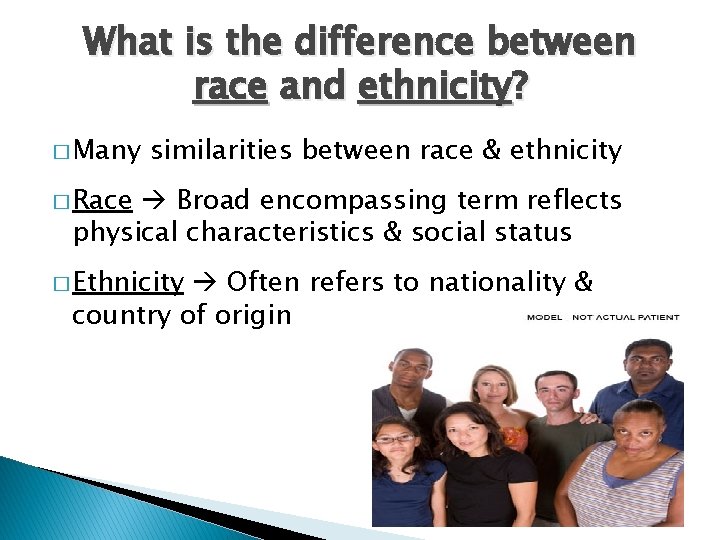 What is the difference between race and ethnicity?

□ Many similarities between race & ethnicity

□ Race → Broad encompassing term reflects physical characteristics & social status

□ Ethnicity → Often refers to nationality & country of origin

MODEL NOT ACTUAL PATIENT